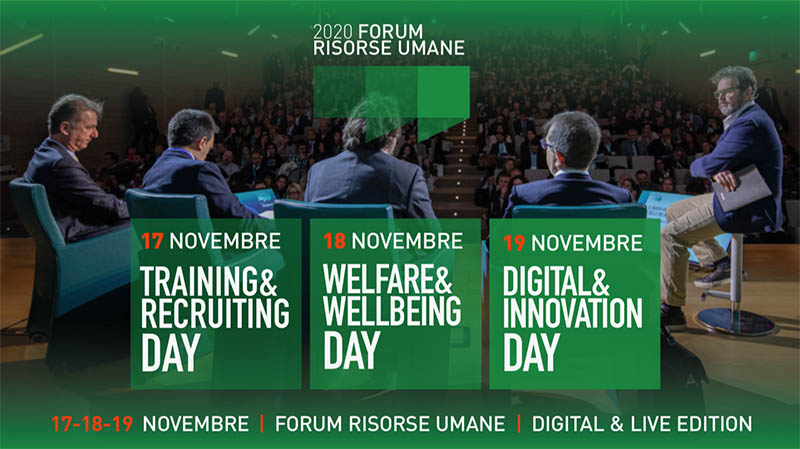 2020 FORUM
RISORSE UMANE

17 NOVEMBRE
TRAINING&
RECRUITING
DAY

18 NOVEMBRE
WELFARE&
WELLBEING
DAY

19 NOVEMBRE
DIGITAL&
INNOVATION
DAY

17-18-19 NOVEMBRE | FORUM RISORSE UMANE | DIGITAL & LIVE EDITION